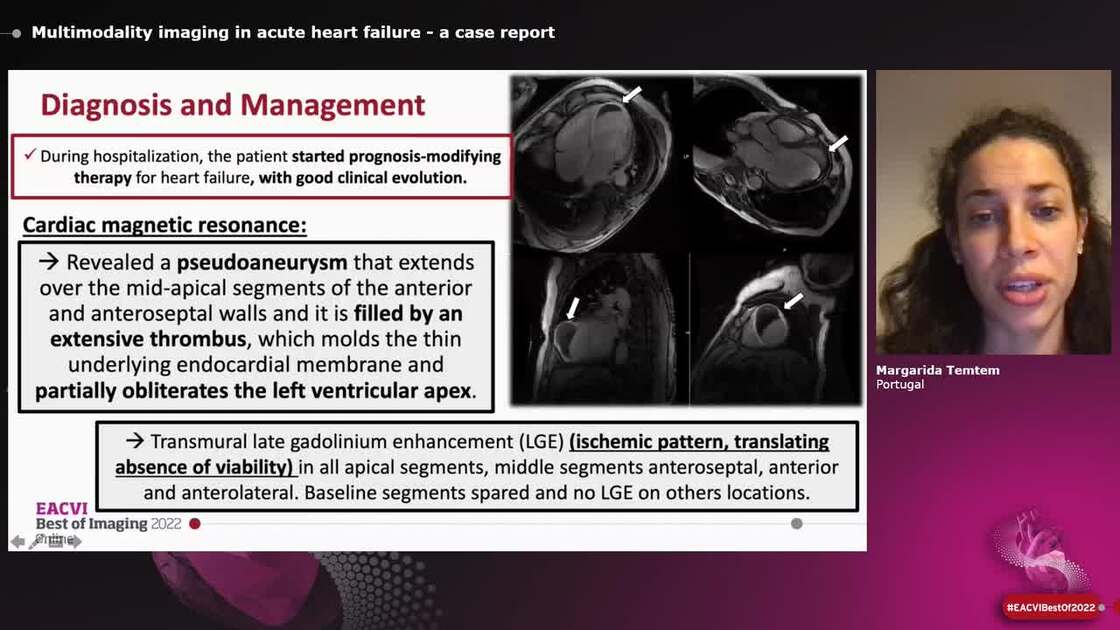 Multimodality imaging in acute heart failure - a case report

Diagnosis and Management

✓ During hospitalization, the patient started prognosis-modifying therapy for heart failure, with good clinical evolution.

Cardiac magnetic resonance:

→ Revealed a pseudoaneurysm that extends over the mid-apical segments of the anterior and anteroseptal walls and it is filled by an extensive thrombus, which molds the thin underlying endocardial membrane and partially obliterates the left ventricular apex.

→ Transmural late gadolinium enhancement (LGE) (ischemic pattern, translating absence of viability) in all apical segments, middle segments anteroseptal, anterior and anterolateral. Baseline segments spared and no LGE on others locations.

EACVI
Best of Imaging 2022
Online

Margarida Temtem
Portugal

#EACVIBestOf2022